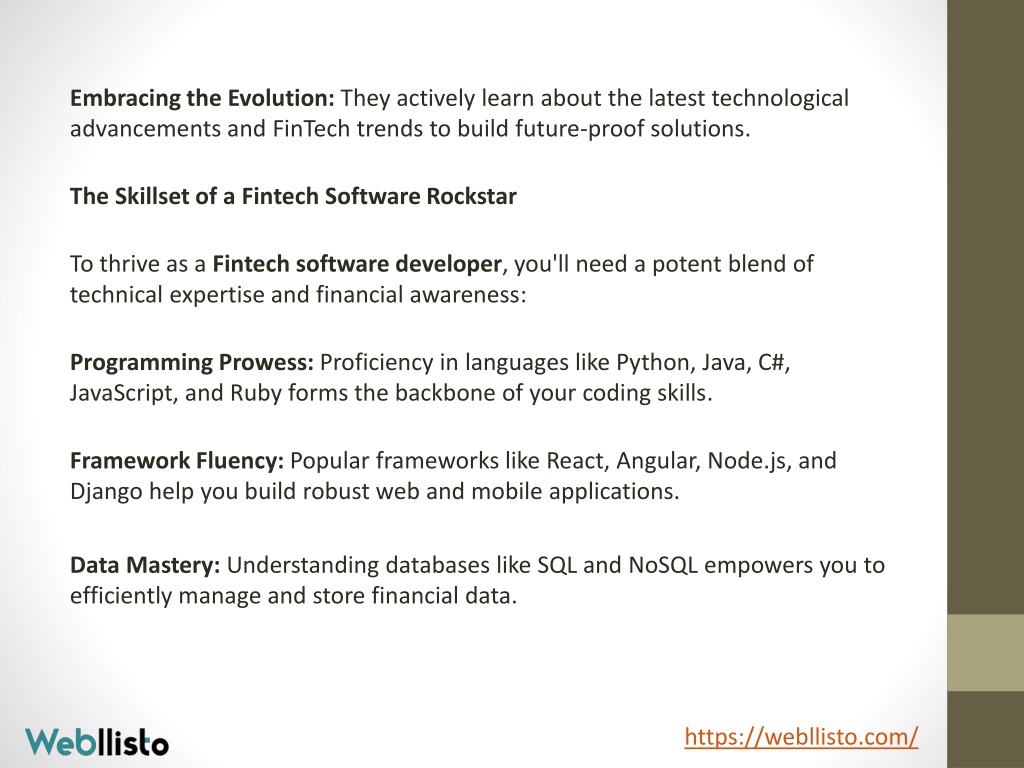 Embracing the Evolution: They actively learn about the latest technological advancements and FinTech trends to build future-proof solutions.

The Skillset of a Fintech Software Rockstar

To thrive as a Fintech software developer, you'll need a potent blend of technical expertise and financial awareness:

Programming Prowess: Proficiency in languages like Python, Java, C#, JavaScript, and Ruby forms the backbone of your coding skills.

Framework Fluency: Popular frameworks like React, Angular, Node.js, and Django help you build robust web and mobile applications.

Data Mastery: Understanding databases like SQL and NoSQL empowers you to efficiently manage and store financial data.

Webllisto

https://webllisto.com/